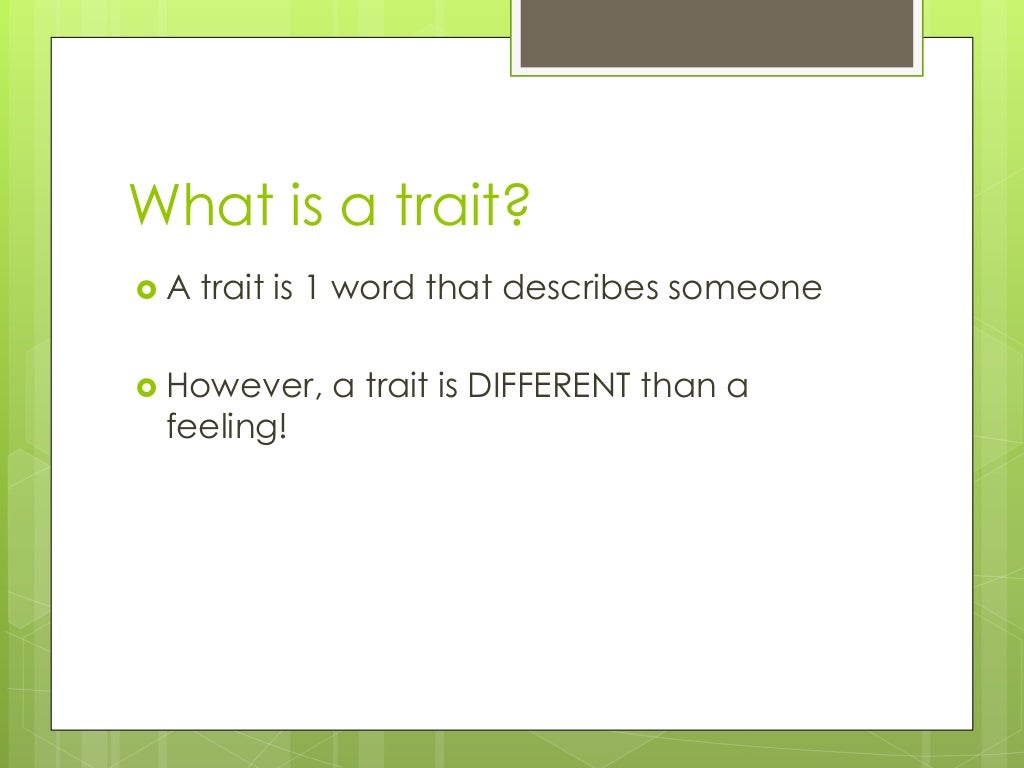 What is a trait?

A trait is 1 word that describes someone

However, a trait is DIFFERENT than a feeling!